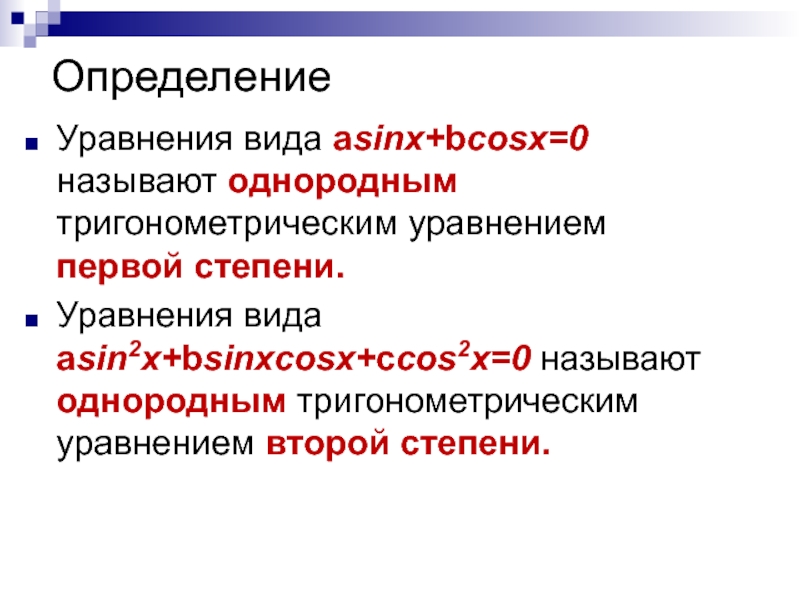 Определение

Уравнения вида $a\sin x+b\cos x=0$ называют однородным тригонометрическим уравнением первой степени.

Уравнения вида $a\sin^2x+b\sin x\cos x+c\cos^2x=0$ называют однородным тригонометрическим уравнением второй степени.